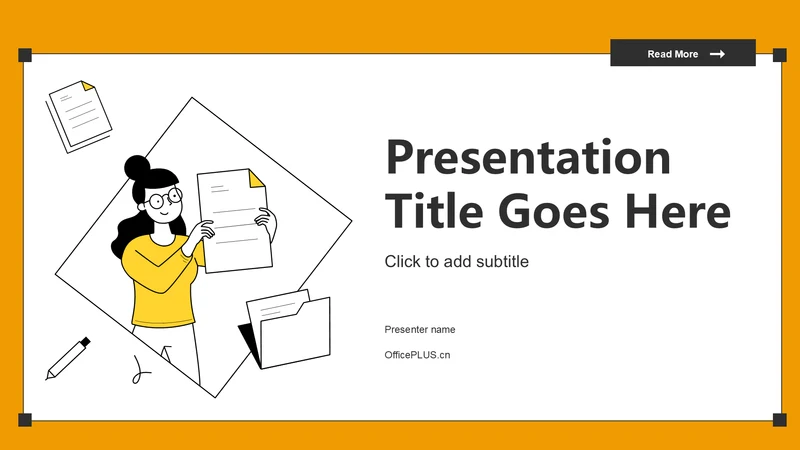 Read More

Presentation Title Goes Here

Click to add subtitle

Presenter name

OfficePLUS.cn